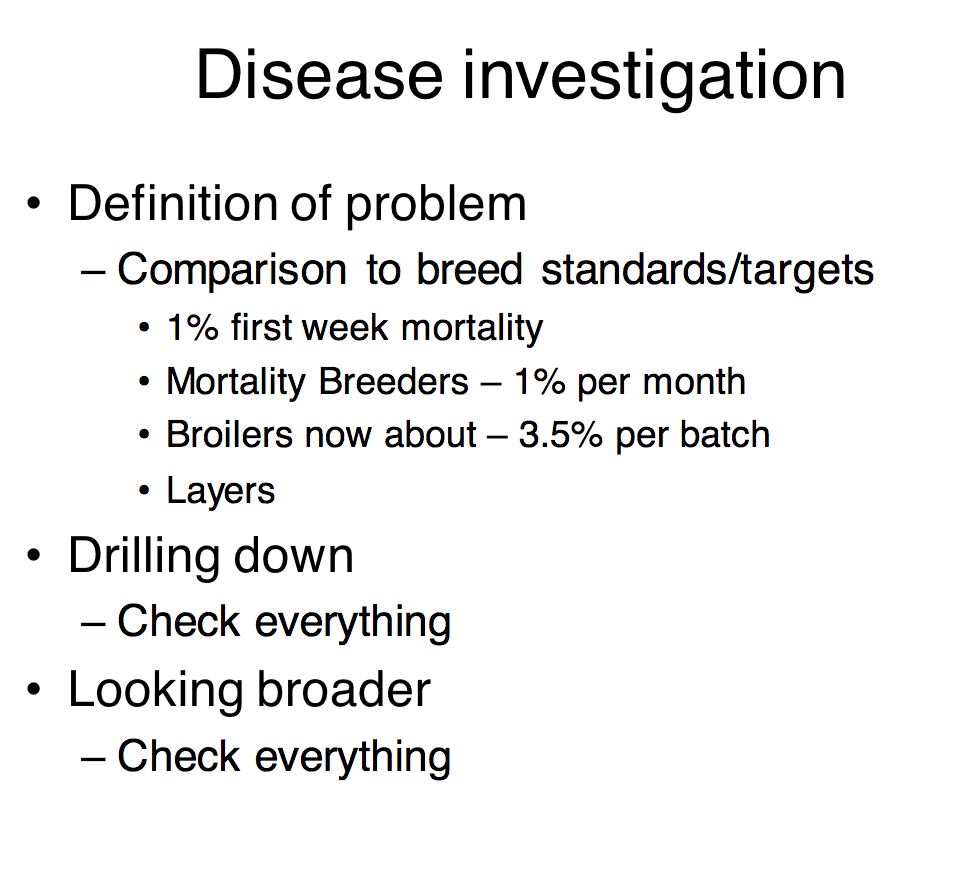 Disease investigation

• Definition of problem
  – Comparison to breed standards/targets
    • 1% first week mortality
    • Mortality Breeders – 1% per month
    • Broilers now about – 3.5% per batch
    • Layers
• Drilling down
  – Check everything
• Looking broader
  – Check everything